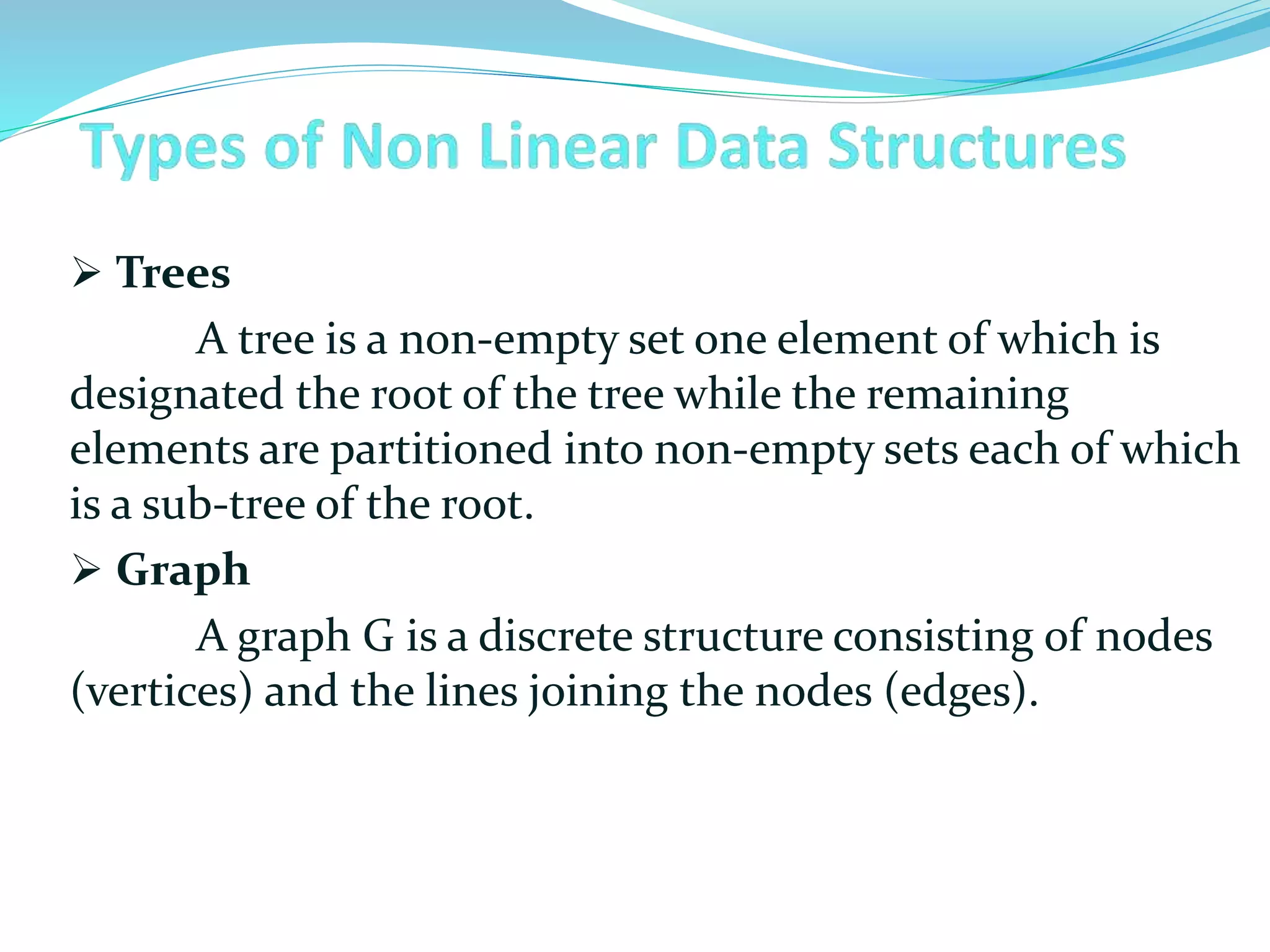 Types of Non Linear Data Structures

➢ Trees

A tree is a non-empty set one element of which is designated the root of the tree while the remaining elements are partitioned into non-empty sets each of which is a sub-tree of the root.

➢ Graph

A graph G is a discrete structure consisting of nodes (vertices) and the lines joining the nodes (edges).